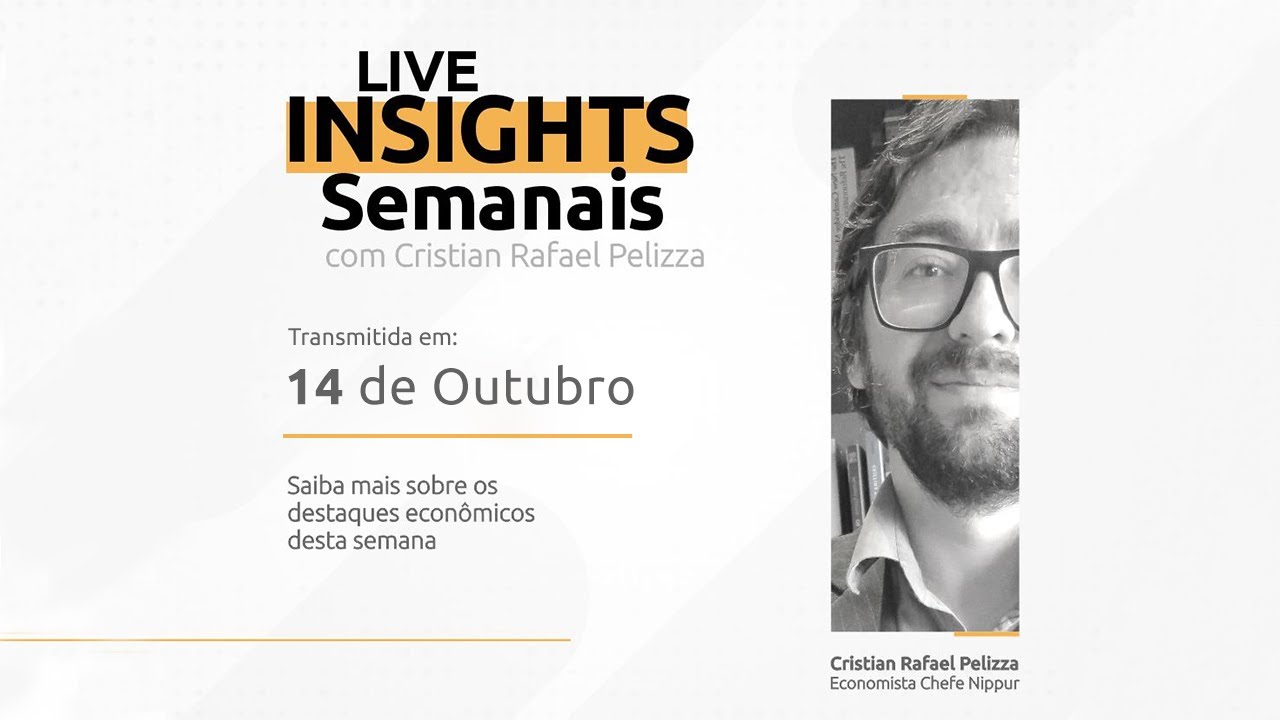 LIVE
INSIGHTS
Semanais
com Cristian Rafael Pelizza

Transmitida em:
14 de Outubro

Saiba mais sobre os destaques econômicos desta semana

Cristian Rafael Pelizza
Economista Chefe Nippur